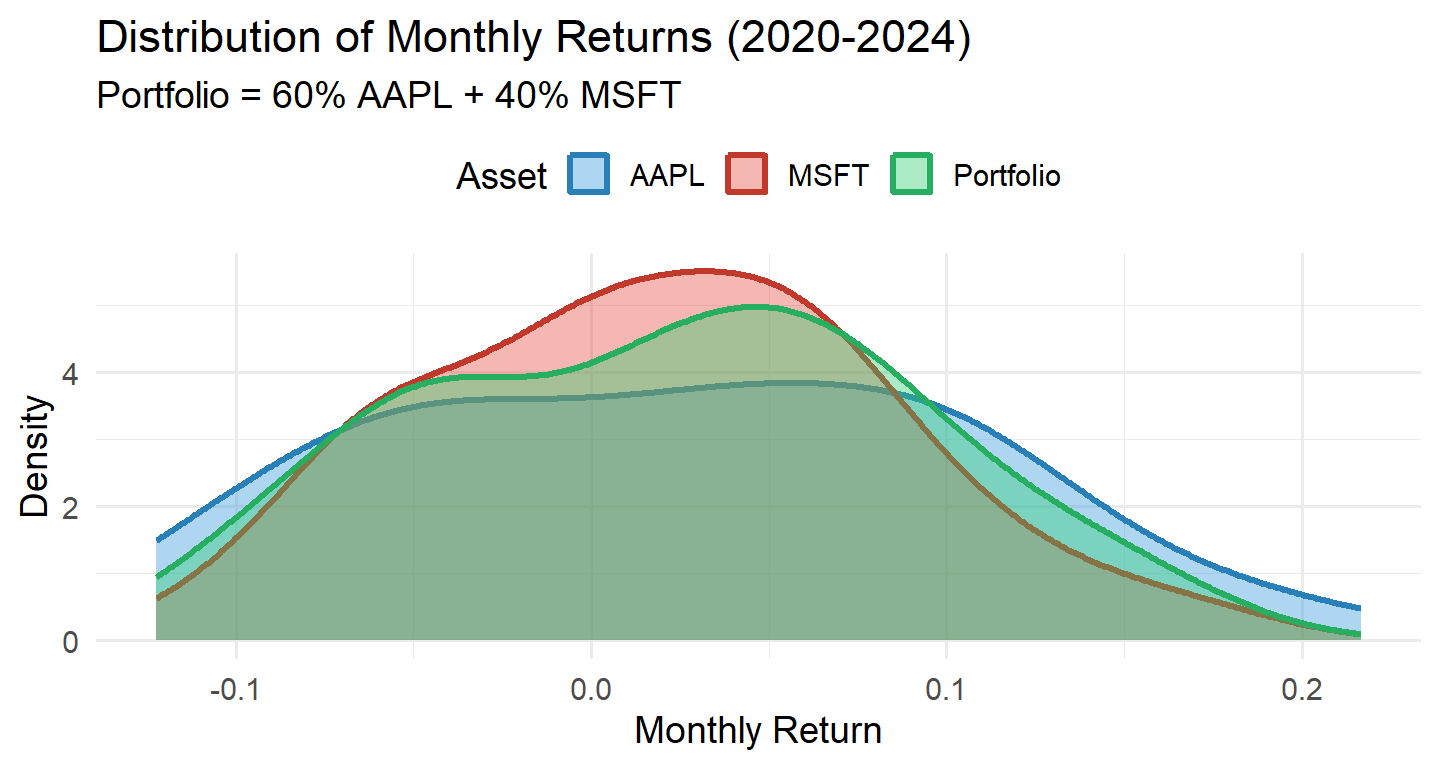 Distribution of Monthly Returns (2020-2024)
Portfolio = 60% AAPL + 40% MSFT

Asset AAPL MSFT Portfolio

Density
4
2
0

-0.1 0.0 0.1 0.2
Monthly Return